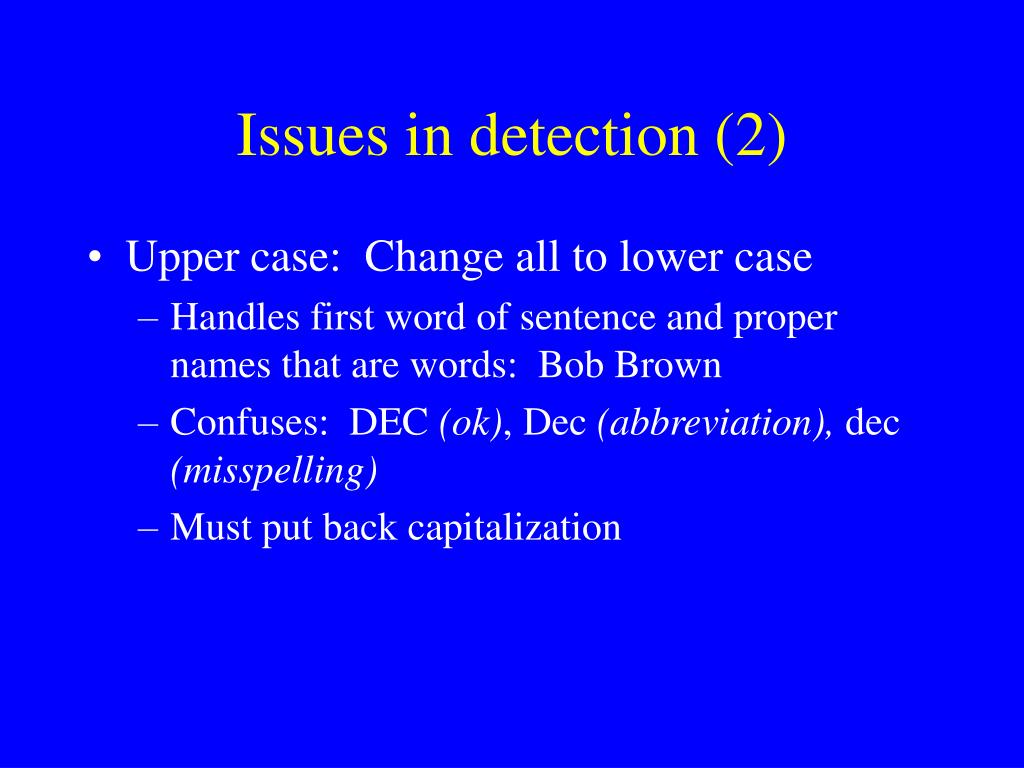 Issues in detection (2)

• Upper case: Change all to lower case
– Handles first word of sentence and proper names that are words: Bob Brown
– Confuses: DEC (ok), Dec (abbreviation), dec (misspelling)
– Must put back capitalization